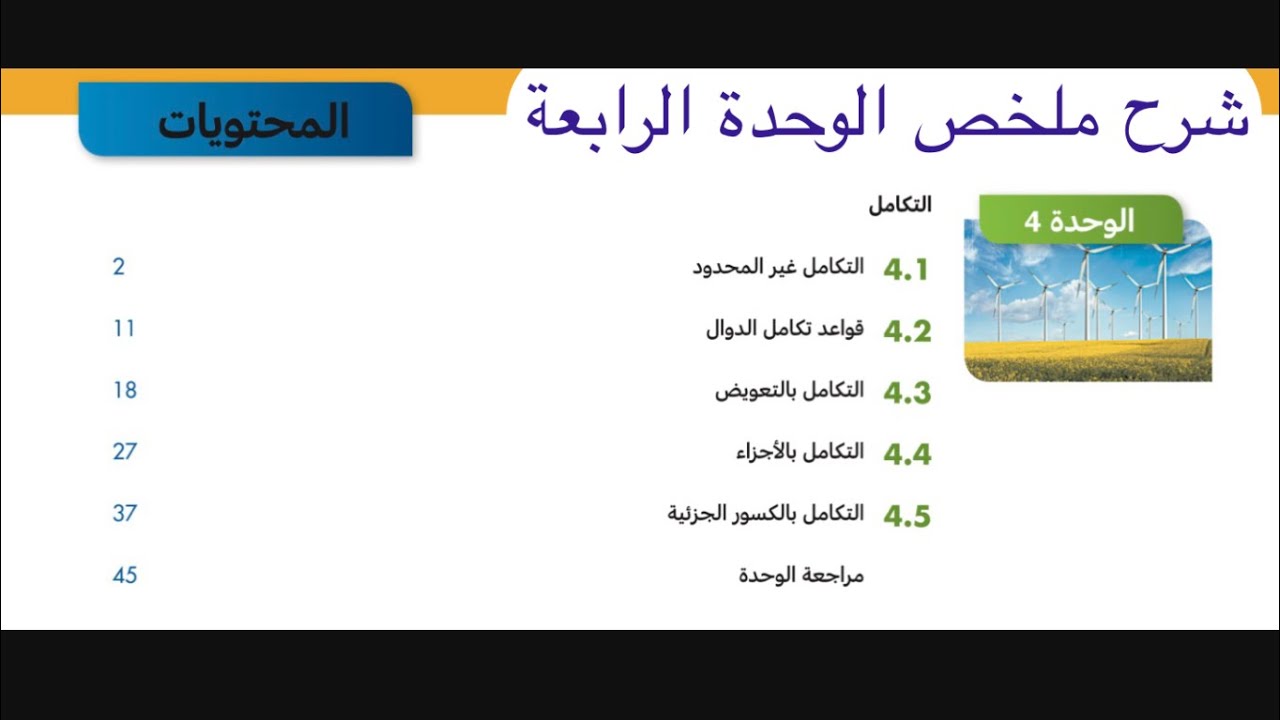 شرح ملخص الوحدة الرابعة

المحتويات

الوحدة 4

التكامل

4.1 التكامل غير المحدود 2

4.2 قواعد تكامل الدوال 11

4.3 التكامل بالتعويض 18

4.4 التكامل بالأجزاء 27

4.5 التكامل بالكسور الجزئية 37

مراجعة الوحدة 45